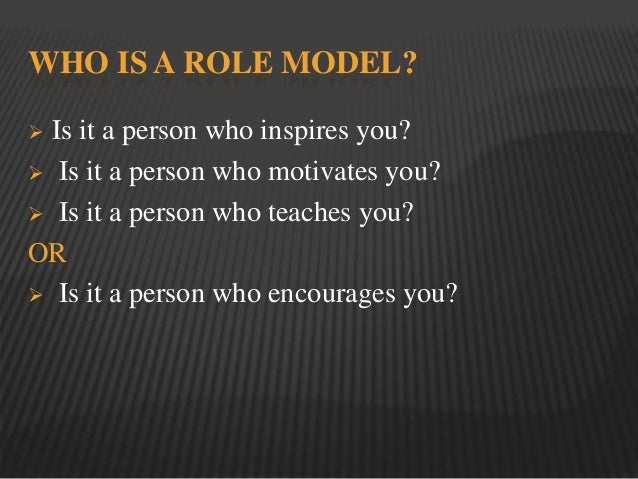 WHO IS A ROLE MODEL?

➢ Is it a person who inspires you?
➢ Is it a person who motivates you?
➢ Is it a person who teaches you?
OR
➢ Is it a person who encourages you?